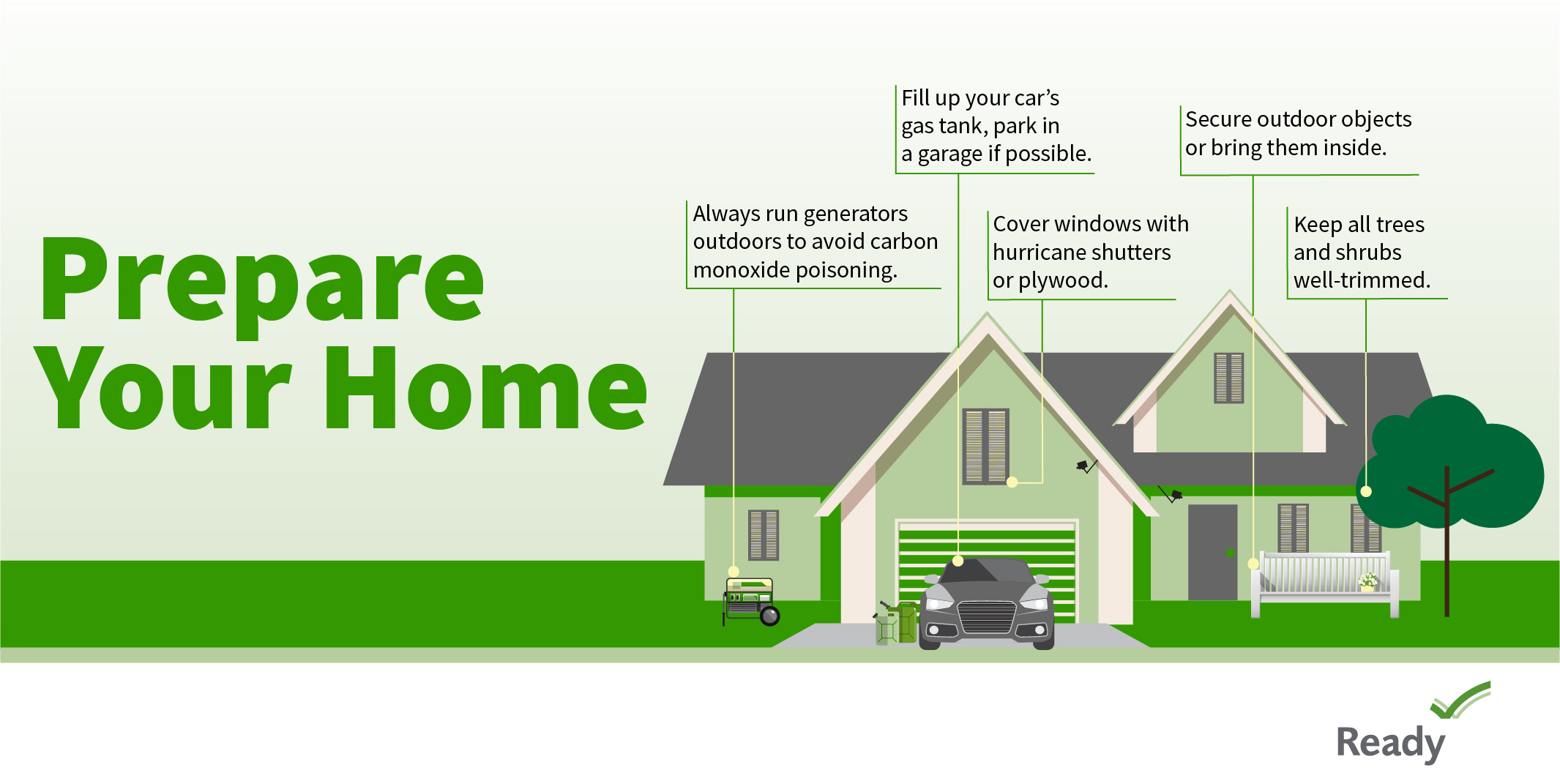 Prepare Your Home

Always run generators outdoors to avoid carbon monoxide poisoning.

Fill up your car's gas tank, park in a garage if possible.

Cover windows with hurricane shutters or plywood.

Secure outdoor objects or bring them inside.

Keep all trees and shrubs well-trimmed.

Ready